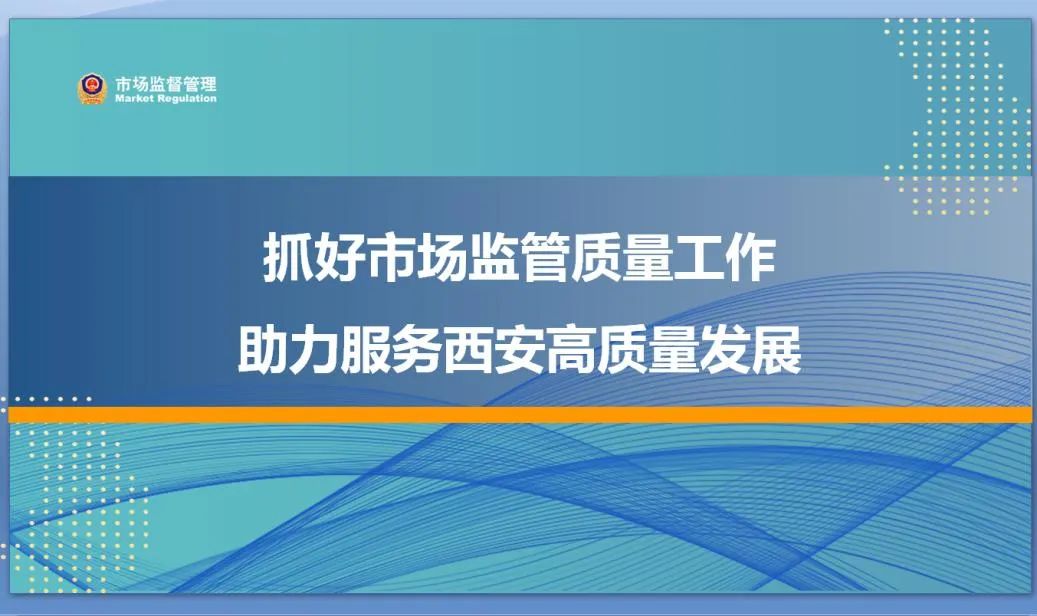 市场监督管理
Market Regulation

抓好市场监管质量工作
助力服务西安高质量发展